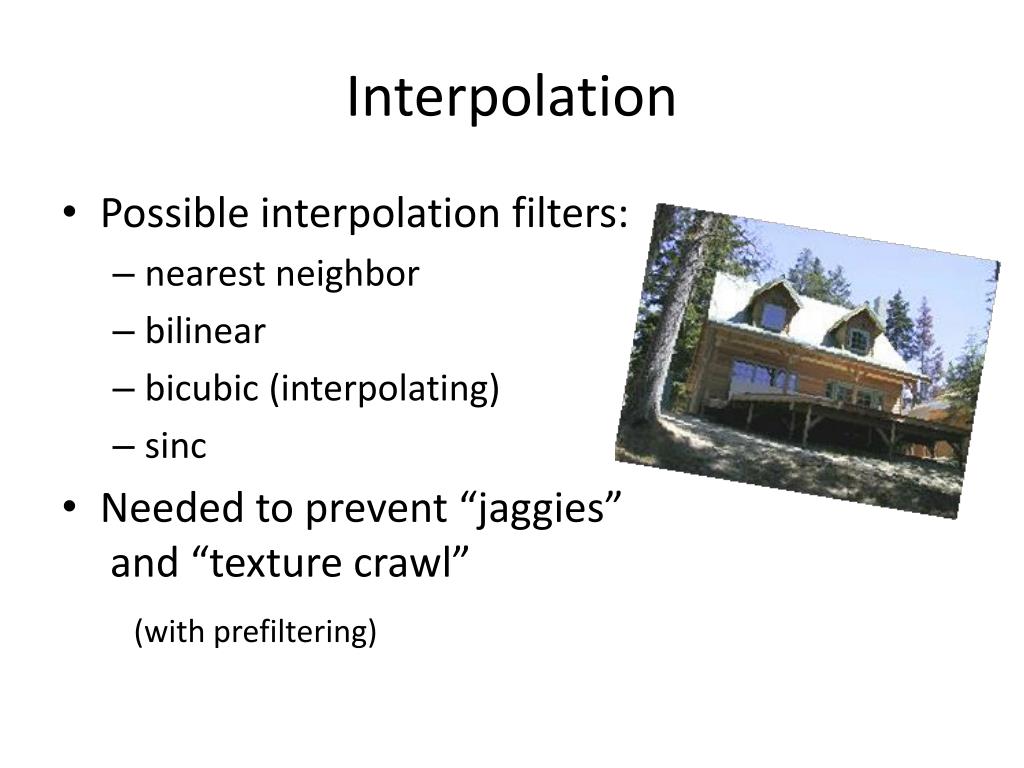 Interpolation

• Possible interpolation filters:
– nearest neighbor
– bilinear
– bicubic (interpolating)
– sinc
• Needed to prevent “jaggies” and “texture crawl”

(with prefiltering)